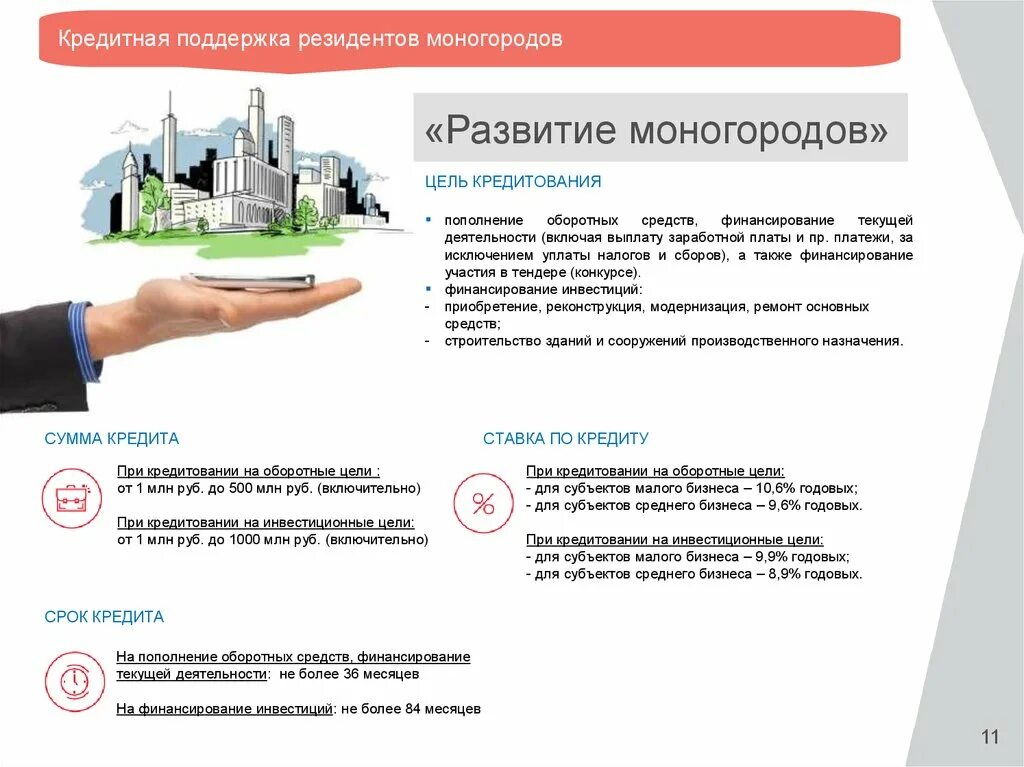 Кредитная поддержка резидентов моногородов

«Развитие моногородов»

ЦЕЛЬ КРЕДИТОВАНИЯ

▪ пополнение оборотных средств, финансирование текущей деятельности (включая выплату заработной платы и пр. платежи, за исключением уплаты налогов и сборов), а также финансирование участия в тендере (конкурсе).
▪ финансирование инвестиций:
- приобретение, реконструкция, модернизация, ремонт основных средств;
- строительство зданий и сооружений производственного назначения.

СУММА КРЕДИТА

При кредитовании на оборотные цели :
от 1 млн руб. до 500 млн руб. (включительно)

При кредитовании на инвестиционные цели:
от 1 млн руб. до 1000 млн руб. (включительно)

СТАВКА ПО КРЕДИТУ

%

При кредитовании на оборотные цели:
- для субъектов малого бизнеса – 10,6% годовых;
- для субъектов среднего бизнеса – 9,6% годовых.

При кредитовании на инвестиционные цели:
- для субъектов малого бизнеса – 9,9% годовых;
- для субъектов среднего бизнеса – 8,9% годовых.

СРОК КРЕДИТА

На пополнение оборотных средств, финансирование текущей деятельности: не более 36 месяцев

На финансирование инвестиций: не более 84 месяцев

11